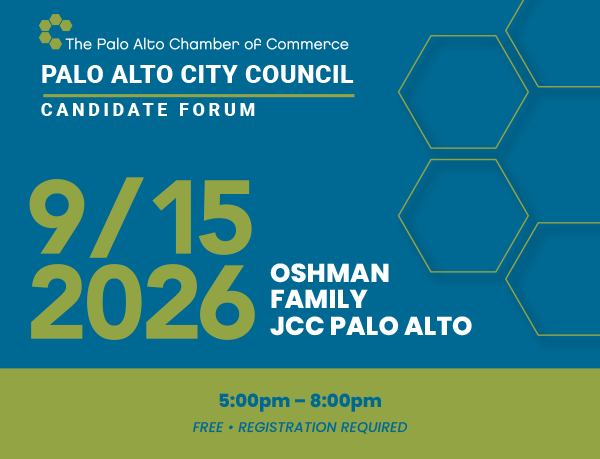 The Palo Alto Chamber of Commerce

PALO ALTO CITY COUNCIL

CANDIDATE FORUM

9/15
2026

OSHMAN
FAMILY
JCC PALO ALTO

5:00pm – 8:00pm

FREE • REGISTRATION REQUIRED